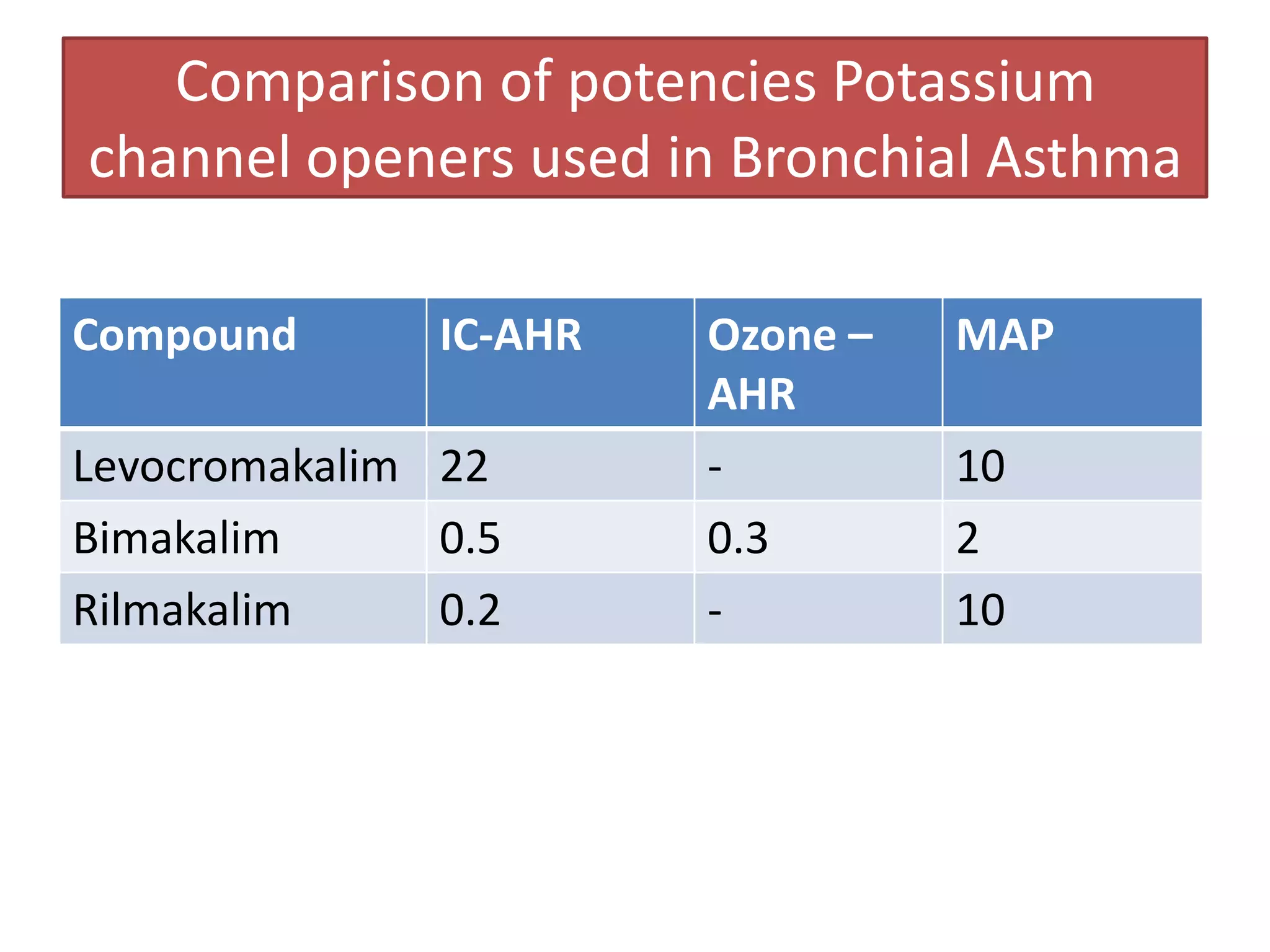 Comparison of potencies Potassium channel openers used in Bronchial Asthma

| Compound | IC-AHR | Ozone – AHR | MAP |
|---|---|---|---|
| Levocromakalim | 22 | - | 10 |
| Bimakalim | 0.5 | 0.3 | 2 |
| Rilmakalim | 0.2 | - | 10 |